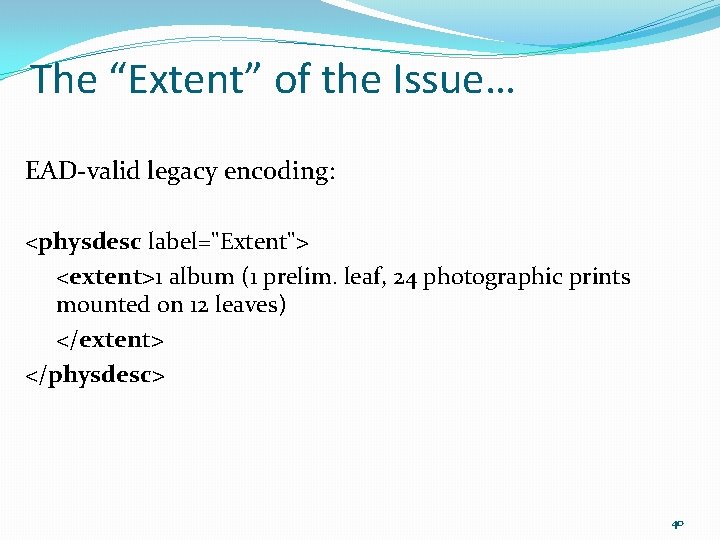 The “Extent” of the Issue…

EAD-valid legacy encoding:

<physdesc label="Extent">

<extent>1 album (1 prelim. leaf, 24 photographic prints mounted on 12 leaves)

</extent>

</physdesc>

40